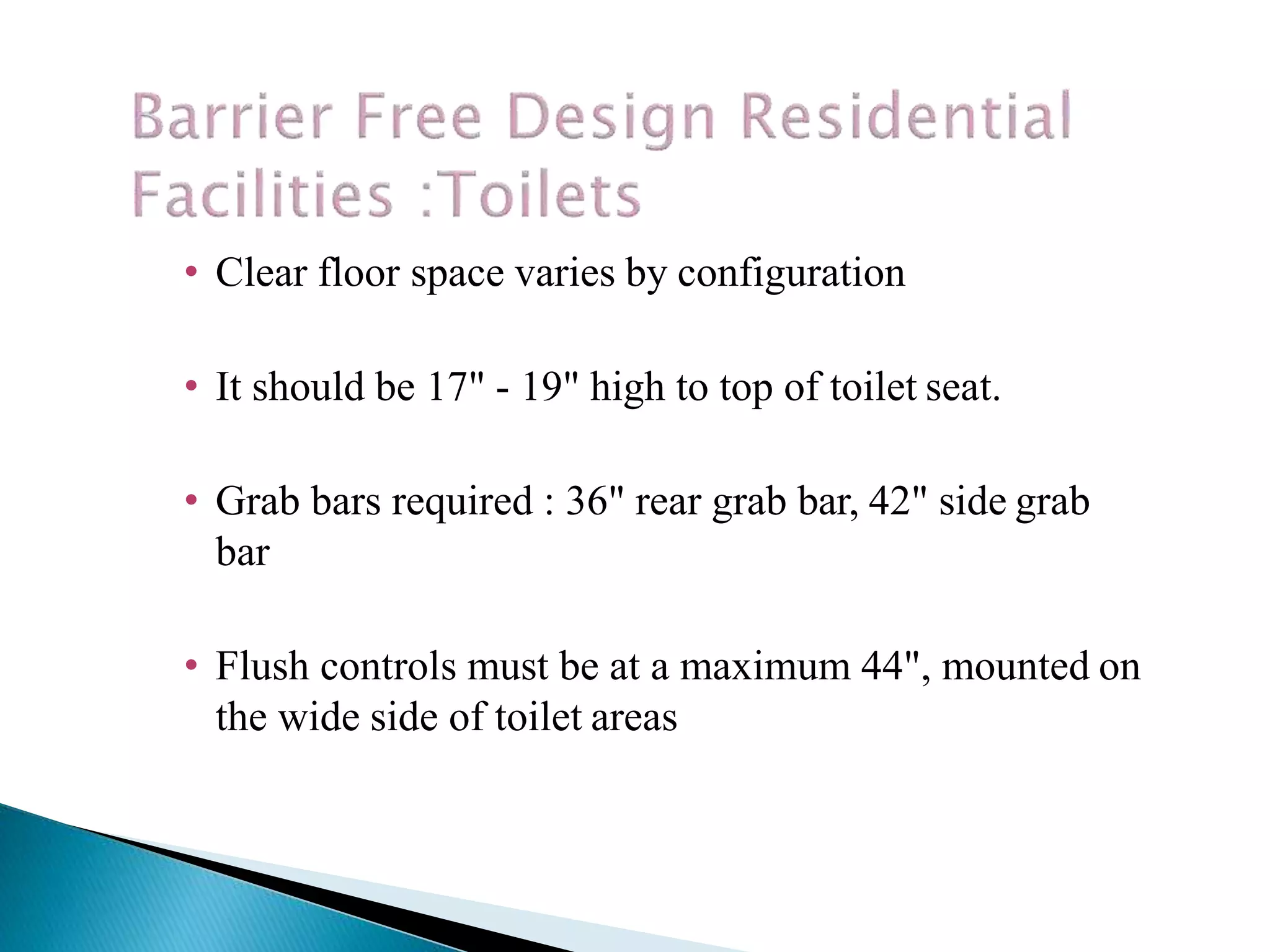 Barrier Free Design Residential Facilities :Toilets

• Clear floor space varies by configuration

• It should be 17" - 19" high to top of toilet seat.

• Grab bars required : 36" rear grab bar, 42" side grab bar

• Flush controls must be at a maximum 44", mounted on the wide side of toilet areas